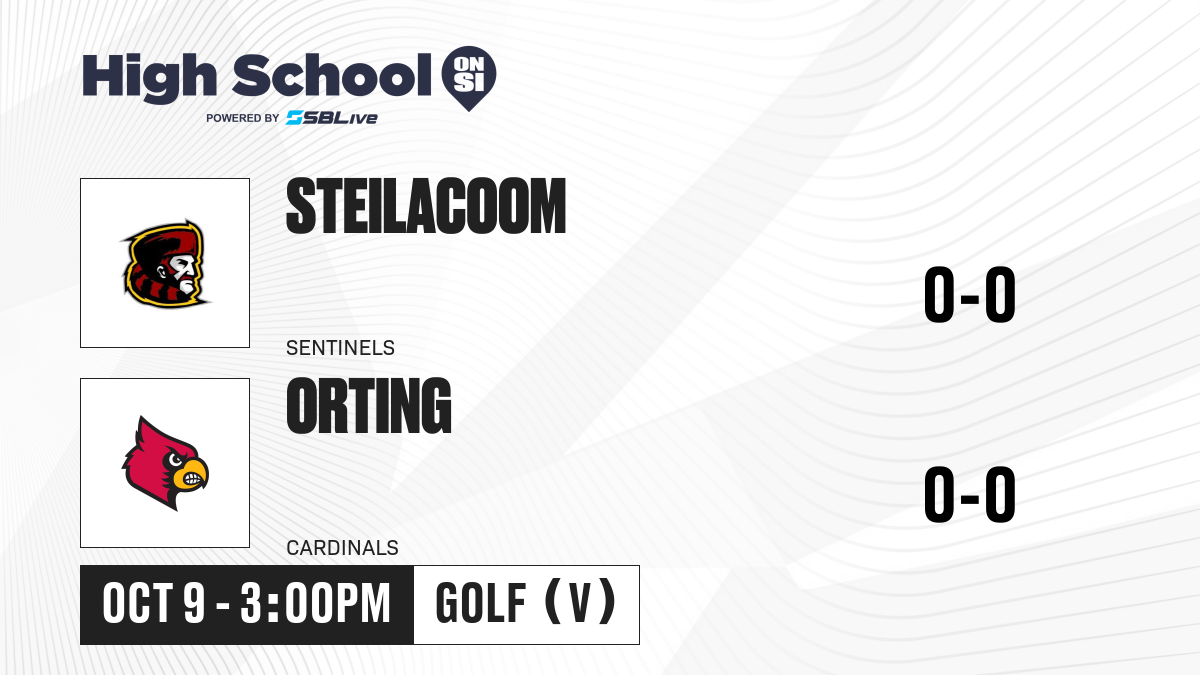 High School ON SI
POWERED BY SBLive

STEILACOOM
SENTINELS
0-0

ORTING
CARDINALS
0-0

OCT 9 - 3:00PM
GOLF (V)